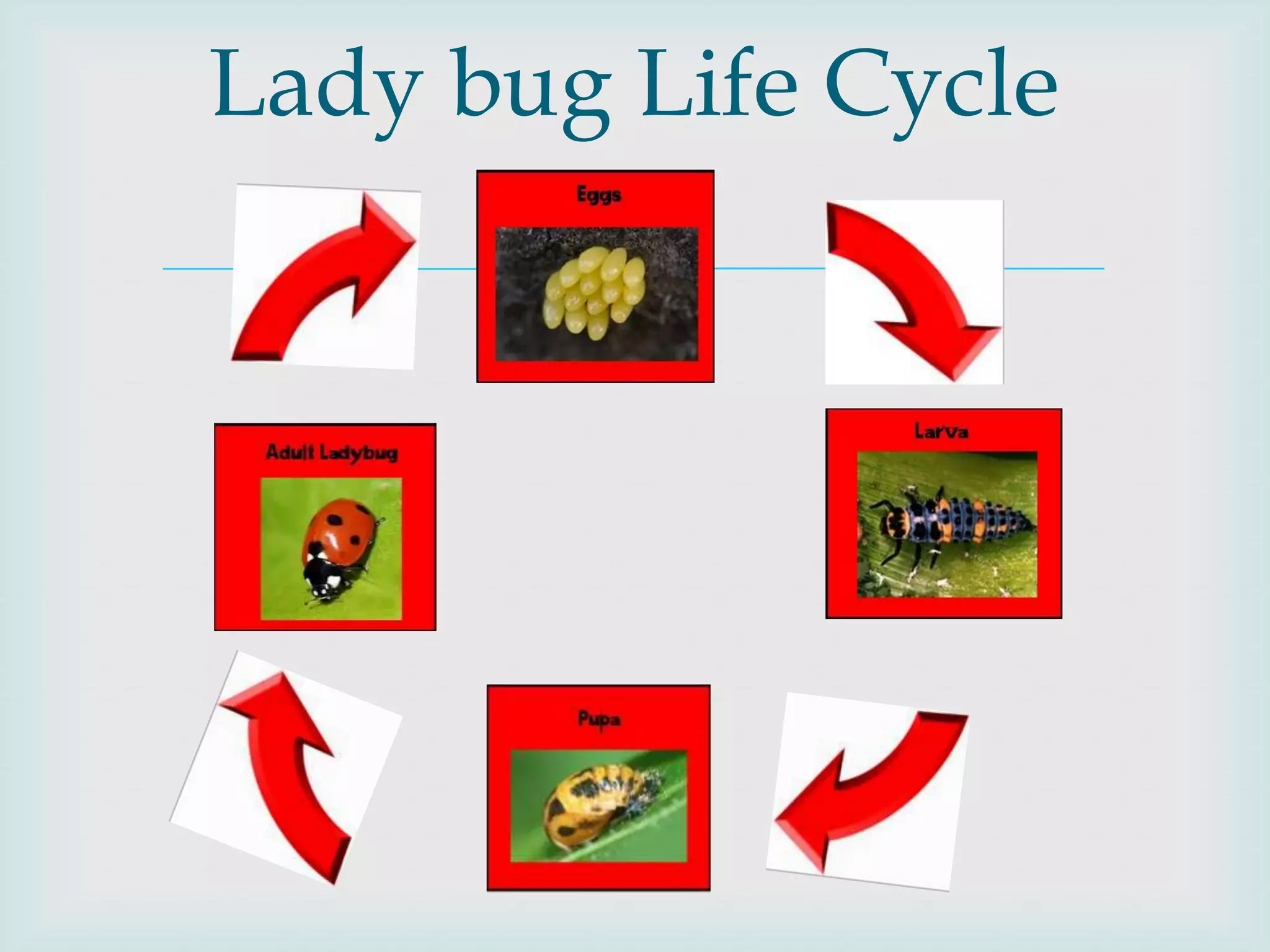 Lady bug Life Cycle

Eggs

Larva

Pupa

Adult Ladybug